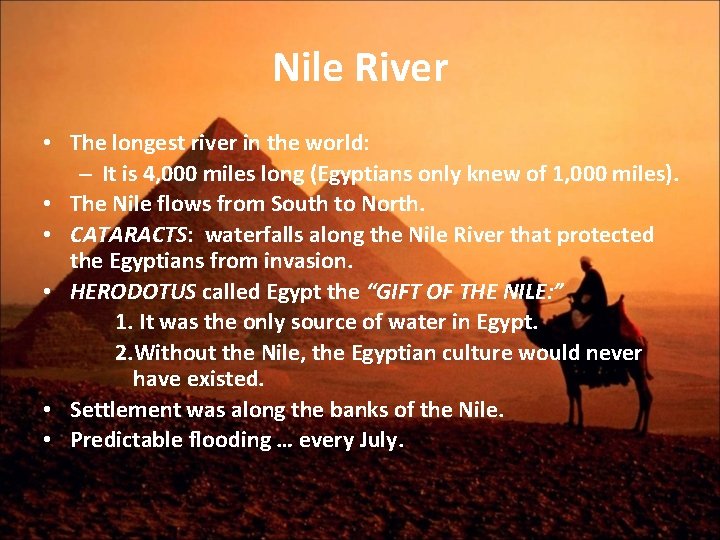 Nile River

• The longest river in the world:
– It is 4,000 miles long (Egyptians only knew of 1,000 miles).
• The Nile flows from South to North.
• CATARACTS: waterfalls along the Nile River that protected the Egyptians from invasion.
• HERODOTUS called Egypt the "GIFT OF THE NILE:"
1. It was the only source of water in Egypt.
2. Without the Nile, the Egyptian culture would never have existed.
• Settlement was along the banks of the Nile.
• Predictable flooding … every July.